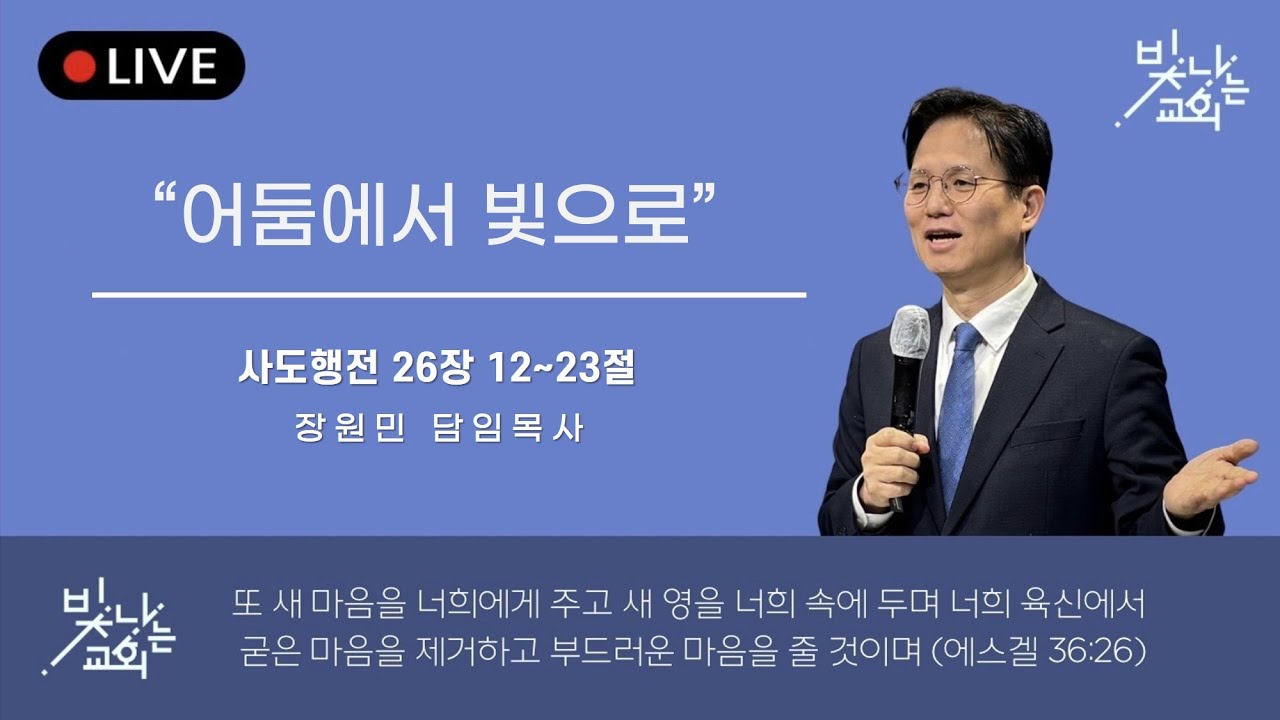 LIVE

빛나는 교회

“어둠에서 빛으로”

사도행전 26장 12~23절

장원민 담임목사

빛나는 교회

또 새 마음을 너희에게 주고 새 영을 너희 속에 두며 너희 육신에서 굳은 마음을 제거하고 부드러운 마음을 줄 것이며 (에스겔 36:26)